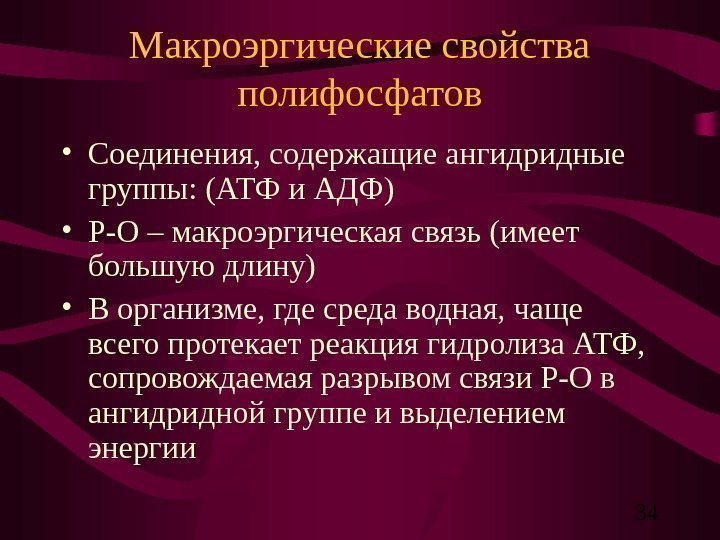 Макроэргические свойства полифосфатов

• Соединения, содержащие ангидридные группы: (АТФ и АДФ)

• Р-О – макроэргическая связь (имеет большую длину)

• В организме, где среда водная, чаще всего протекает реакция гидролиза АТФ, сопровождаемая разрывом связи Р-О в ангидридной группе и выделением энергии

34